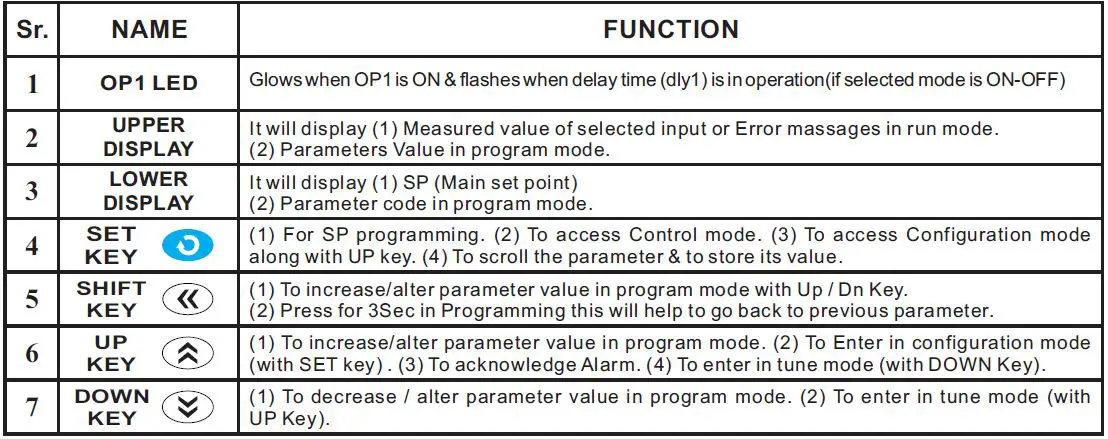 | Sr. | NAME | FUNCTION |
|---|---|---|
| 1 | OP1 LED | Glows when OP1 is ON & flashes when delay time (dly1) is in operation(if selected mode is ON-OFF) |
| 2 | UPPER DISPLAY | It will display (1) Measured value of selected input or Error massages in run mode. (2) Parameters Value in program mode. |
| 3 | LOWER DISPLAY | It will display (1) SP (Main set point) (2) Parameter code in program mode. |
| 4 | SET KEY | (1) For SP programming. (2) To access Control mode. (3) To access Configuration mode along with UP key. (4) To scroll the parameter & to store its value. |
| 5 | SHIFT KEY | (1) To increase/alter parameter value in program mode with Up / Dn Key. (2) Press for 3Sec in Programming this will help to go back to previous parameter. |
| 6 | UP KEY | (1) To increase/alter parameter value in program mode. (2) To Enter in configuration mode (with SET key) . (3) To acknowledge Alarm. (4) To enter in tune mode (with DOWN Key). |
| 7 | DOWN KEY | (1) To decrease / alter parameter value in program mode. (2) To enter in tune mode (with UP Key). |